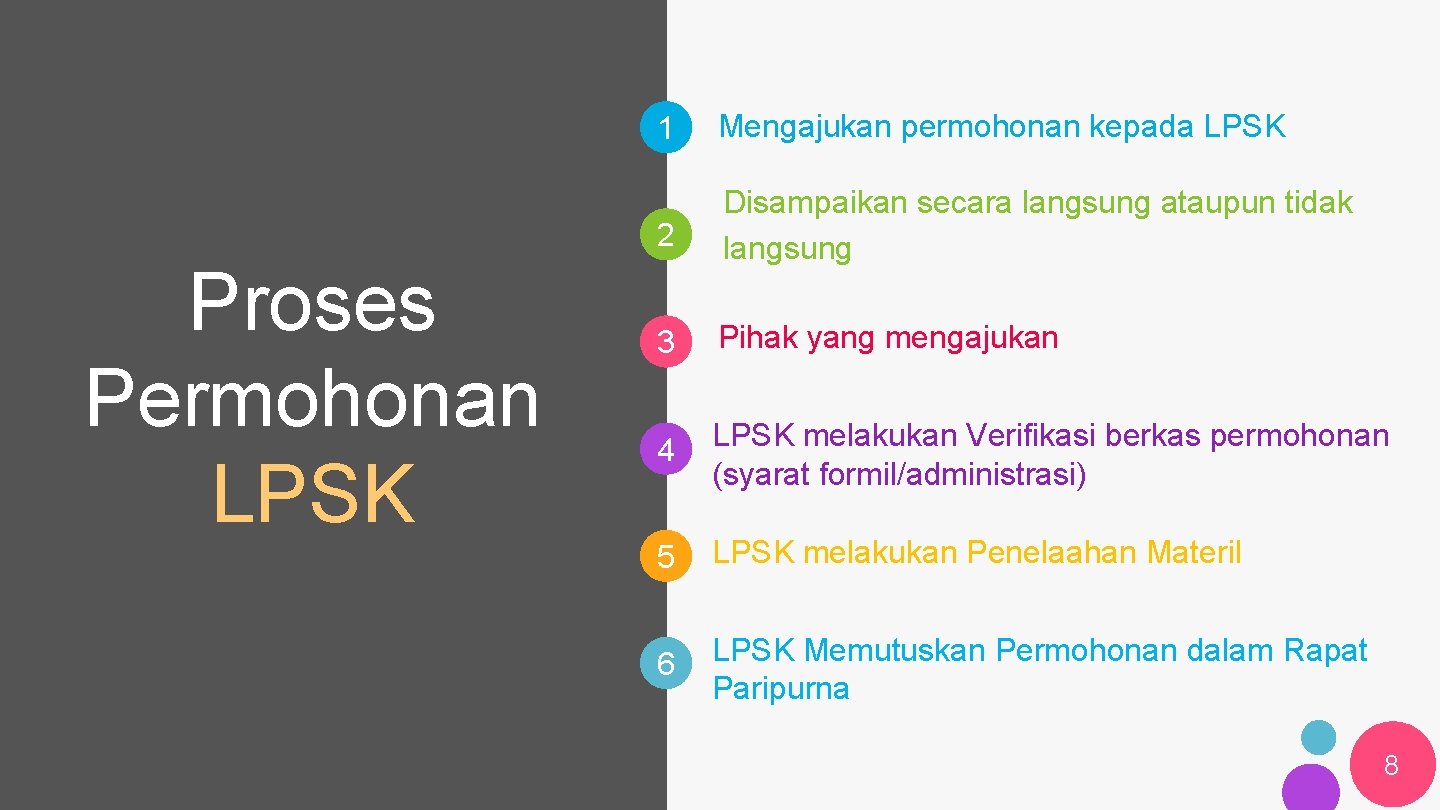 Proses Permohonan LPSK

1 Mengajukan permohonan kepada LPSK

2 Disampaikan secara langsung ataupun tidak langsung

3 Pihak yang mengajukan

4 LPSK melakukan Verifikasi berkas permohonan (syarat formil/administrasi)

5 LPSK melakukan Penelaahan Materil

6 LPSK Memutuskan Permohonan dalam Rapat Paripurna

8